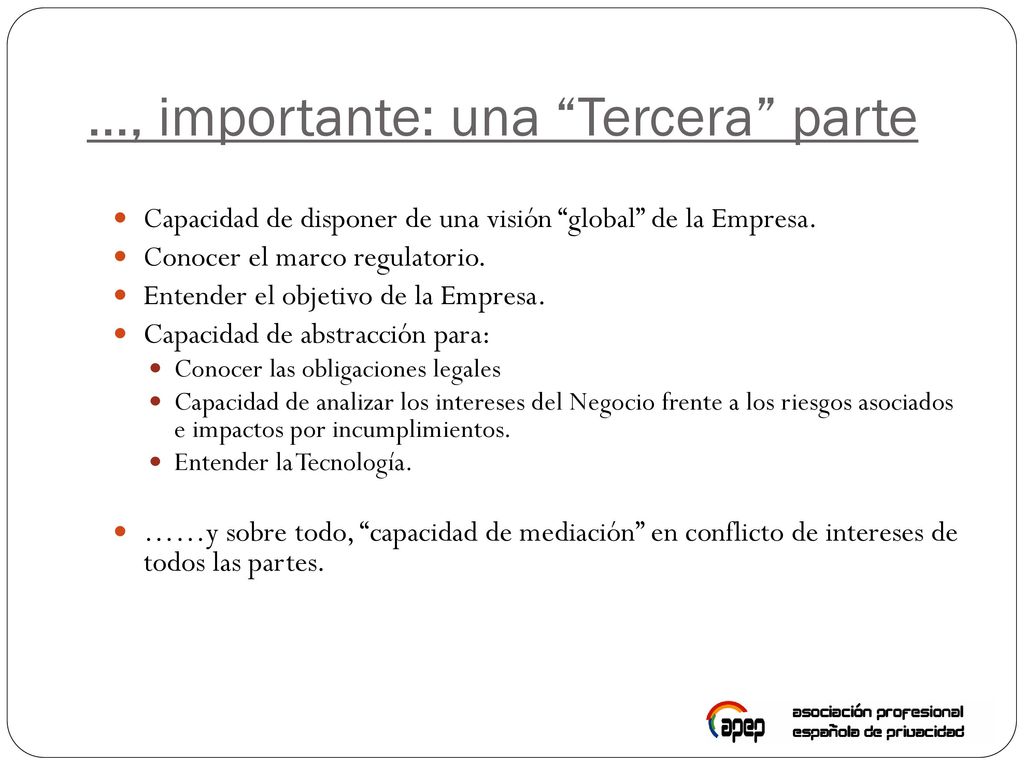 …, importante: una “Tercera” parte

- Capacidad de disponer de una visión “global” de la Empresa.
- Conocer el marco regulatorio.
- Entender el objetivo de la Empresa.
- Capacidad de abstracción para:
  - Conocer las obligaciones legales
  - Capacidad de analizar los intereses del Negocio frente a los riesgos asociados e impactos por incumplimientos.
  - Entender la Tecnología.
- ……y sobre todo, “capacidad de mediación” en conflicto de intereses de todos las partes.

apep asociación profesional española de privacidad